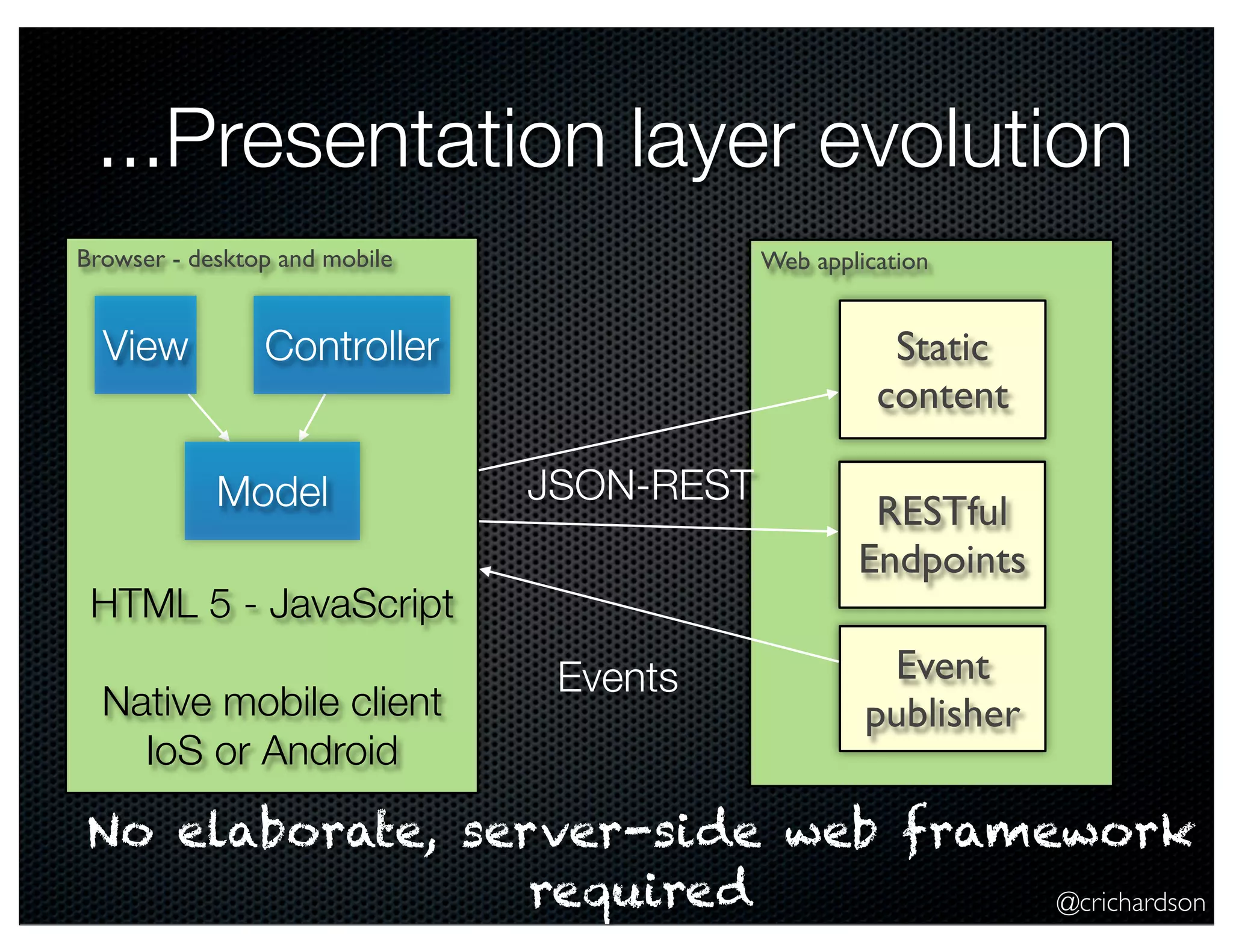 ...Presentation layer evolution

Browser - desktop and mobile

View

Controller

Model

HTML 5 - JavaScript

Native mobile client
IoS or Android

JSON-REST

Events

Web application

Static content

RESTful Endpoints

Event publisher

No elaborate, server-side web framework required

@crichardson